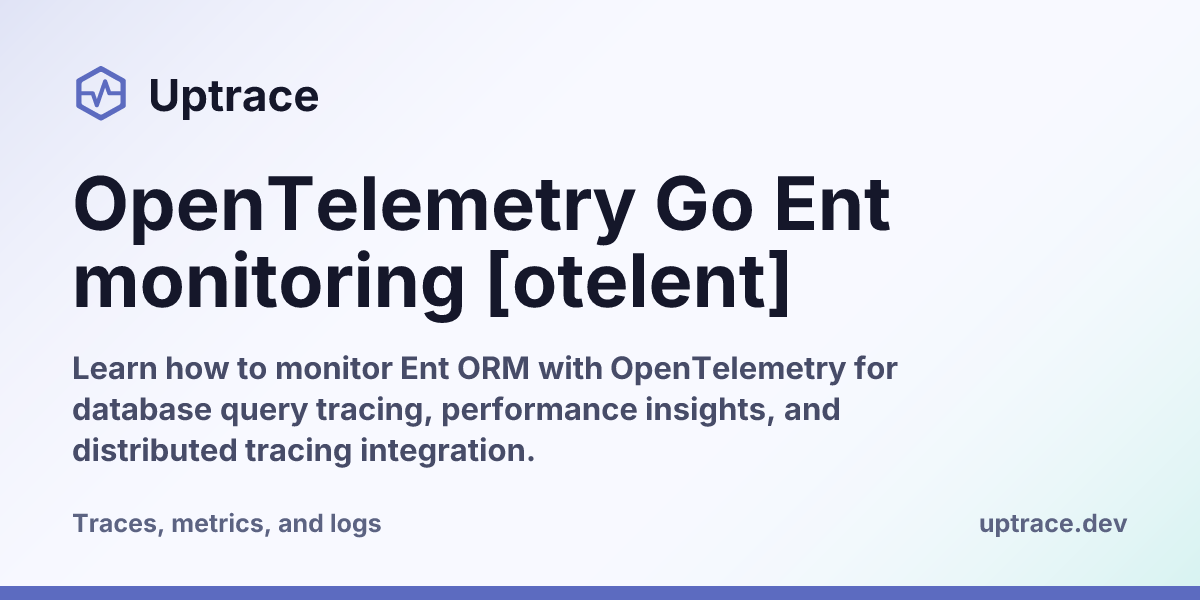 Uptrace

OpenTelemetry Go Ent monitoring [otelent]

Learn how to monitor Ent ORM with OpenTelemetry for database query tracing, performance insights, and distributed tracing integration.

Traces, metrics, and logs

uptrace.dev